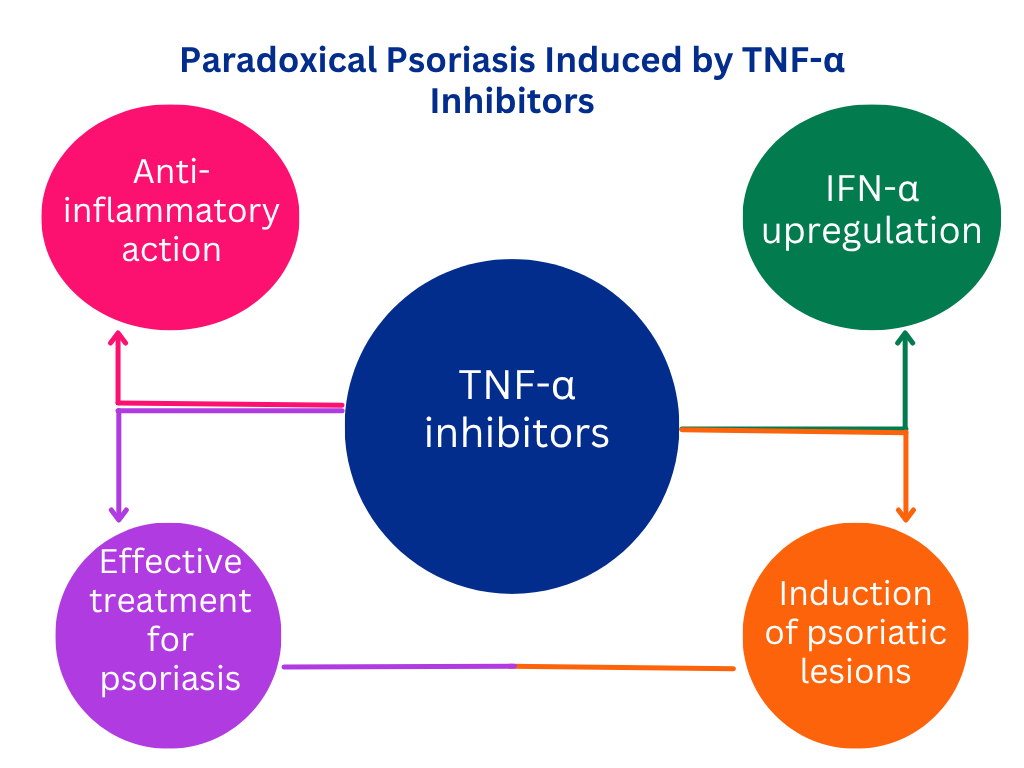 Paradoxical Psoriasis Induced by TNF-α Inhibitors

Anti-inflammatory action

IFN-α upregulation

TNF-α inhibitors

Effective treatment for psoriasis

Induction of psoriatic lesions